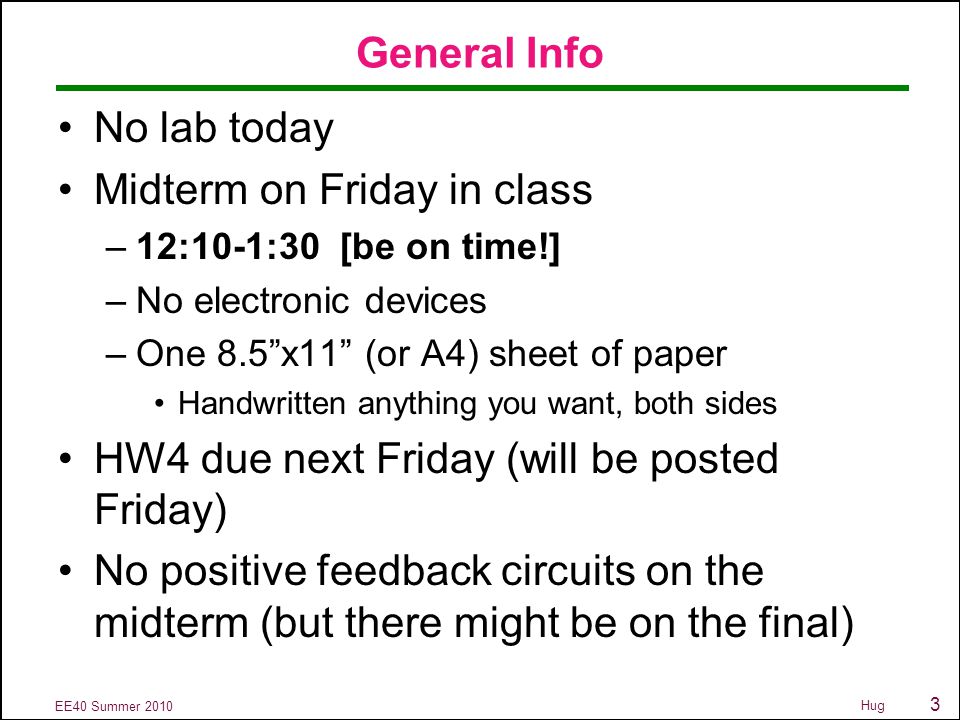 General Info

• No lab today
• Midterm on Friday in class
– 12:10-1:30 [be on time!]
– No electronic devices
– One 8.5”x11” (or A4) sheet of paper
• Handwritten anything you want, both sides
• HW4 due next Friday (will be posted Friday)
• No positive feedback circuits on the midterm (but there might be on the final)

EE40 Summer 2010
Hug
3